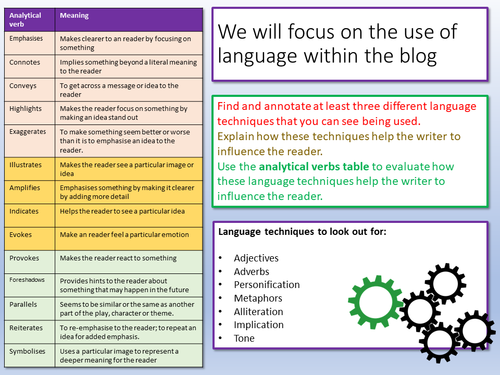 | Analytical verb | Meaning |
|---|---|
| Emphasises | Makes clearer to an reader by focusing on something |
| Connotes | Implies something beyond a literal meaning to the reader |
| Conveys | To get across a message or idea to the reader |
| Highlights | Makes the reader focus on something by making an idea stand out |
| Exaggerates | To make something seem better or worse than it is to emphasise an idea to the reader. |
| Illustrates | Makes the reader see a particular image or idea |
| Amplifies | Emphasises something by making it clearer by adding more detail |
| Indicates | Helps the reader to see a particular idea |
| Evokes | Make an reader feel a particular emotion |
| Provokes | Makes the reader react to something |
| Foreshadows | Provides hints to the reader about something that may happen in the future |
| Parallels | Seems to be similar or the same as another part of the play, character or theme. |
| Reiterates | To re-emphasise to the reader; to repeat an idea for added emphasis. |
| Symbolises | Uses a particular image to represent a deeper meaning for the reader |

We will focus on the use of language within the blog

Find and annotate at least three different language techniques that you can see being used.
Explain how these techniques help the writer to influence the reader.
Use the analytical verbs table to evaluate how these language techniques help the writer to influence the reader.

Language techniques to look out for:

• Adjectives
• Adverbs
• Personification
• Metaphors
• Alliteration
• Implication
• Tone